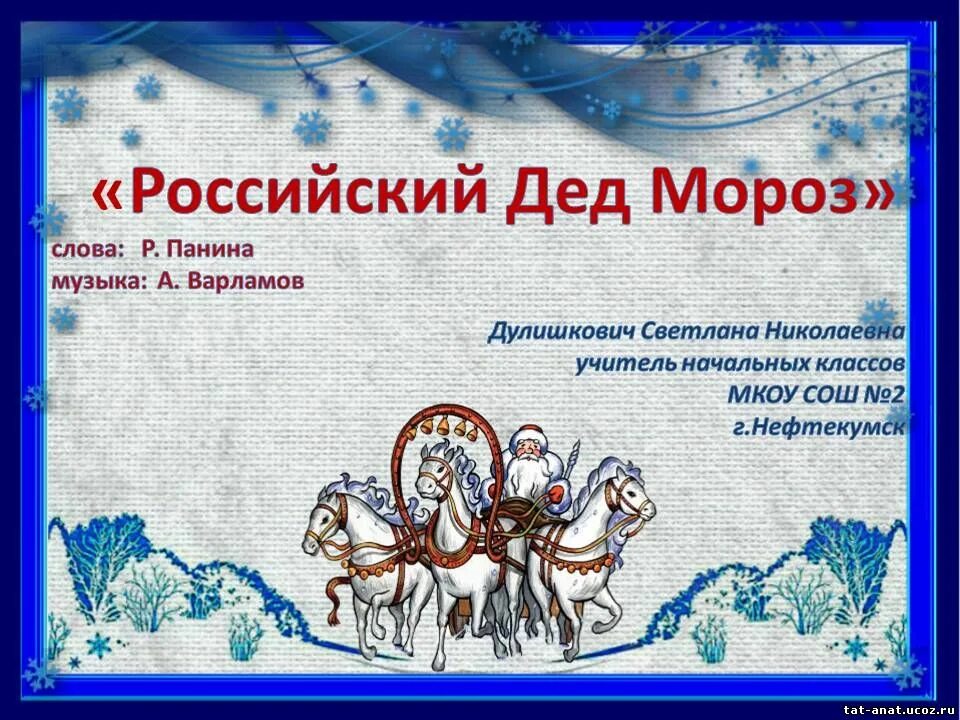 «Российский Дед Мороз»

слова: Р. Панина
музыка: А. Варламов

Дулишкович Светлана Николаевна
учитель начальных классов
МКОУ СОШ №2
г.Нефтекумск

tat-anat.ucoz.ru